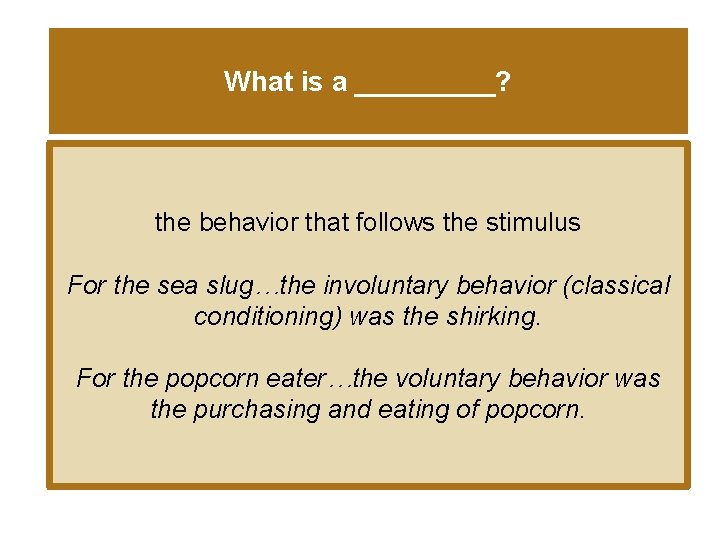 What is a _________?

the behavior that follows the stimulus

For the sea slug…the involuntary behavior (classical conditioning) was the shirking.

For the popcorn eater…the voluntary behavior was the purchasing and eating of popcorn.